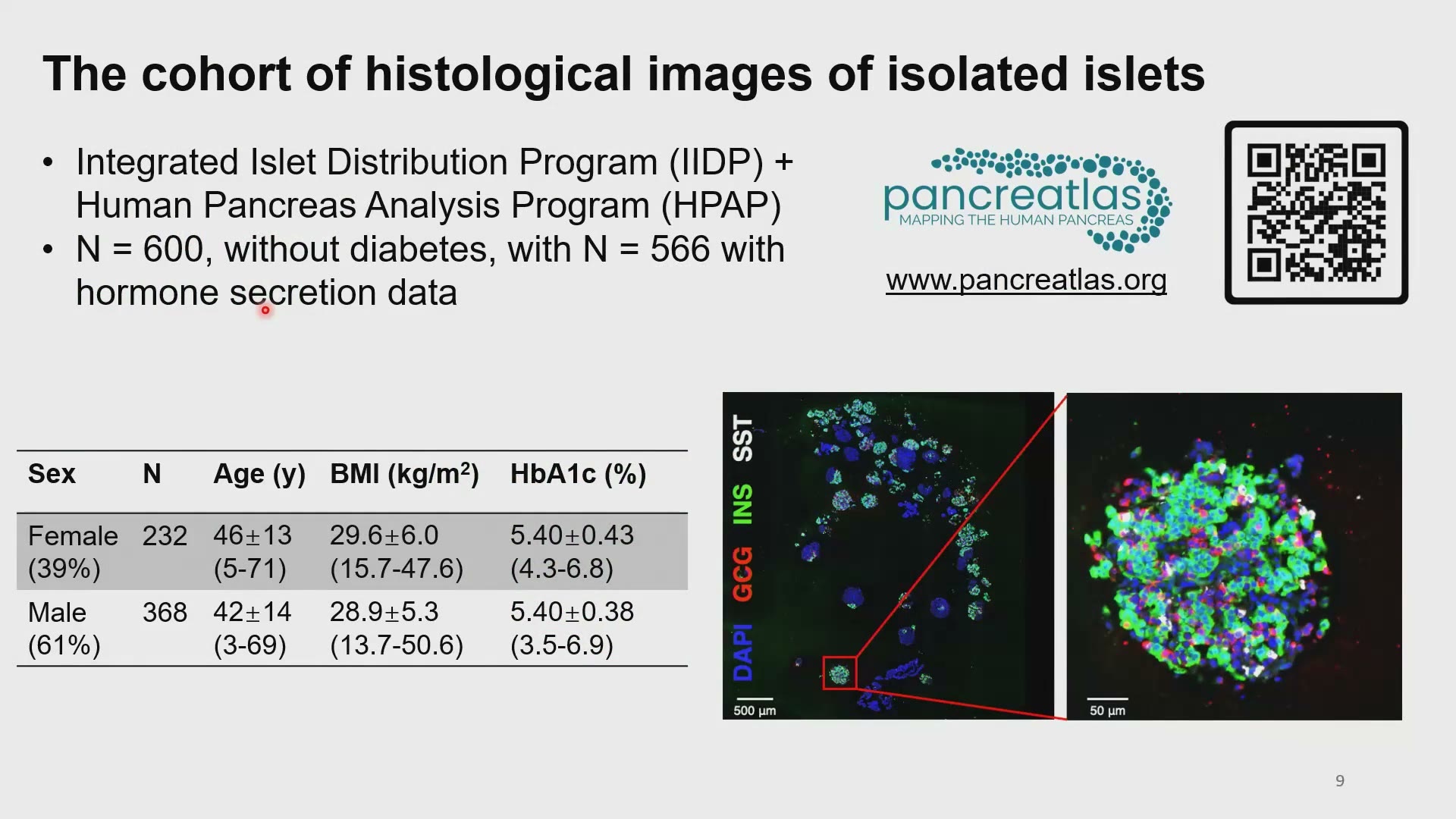 The cohort of histological images of isolated islets

• Integrated Islet Distribution Program (IIDP) + Human Pancreas Analysis Program (HPAP)
• N = 600, without diabetes, with N = 566 with hormone secretion data

pancreatlas
MAPPING THE HUMAN PANCREAS
www.pancreatlas.org

| Sex | N | Age (y) | BMI (kg/m$^2$) | HbA1c (%) |
|---|---|---|---|---|
| Female (39%) | 232 | 46±13 (5-71) | 29.6±6.0 (15.7-47.6) | 5.40±0.43 (4.3-6.8) |
| Male (61%) | 368 | 42±14 (3-69) | 28.9±5.3 (13.7-50.6) | 5.40±0.38 (3.5-6.9) |

DAPI GCG INS SST
500 µm
50 µm

9